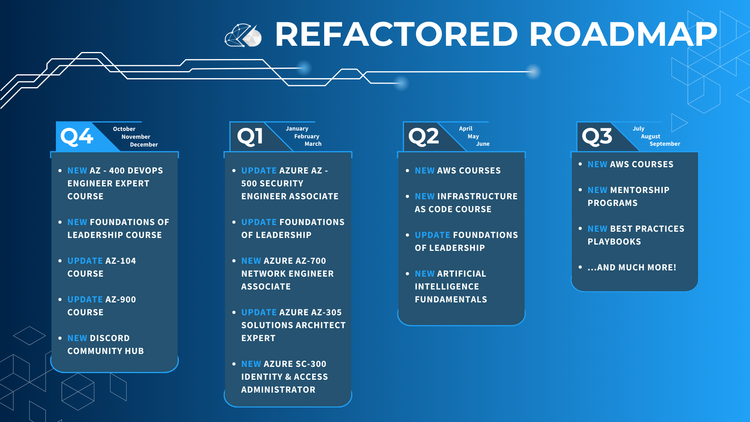 REFACTORED ROADMAP

Q4
October
November
December

- NEW AZ - 400 DEVOPS ENGINEER EXPERT COURSE
- NEW FOUNDATIONS OF LEADERSHIP COURSE
- UPDATE AZ-104 COURSE
- UPDATE AZ-900 COURSE
- NEW DISCORD COMMUNITY HUB

Q1
January
February
March

- UPDATE AZURE AZ - 500 SECURITY ENGINEER ASSOCIATE
- UPDATE FOUNDATIONS OF LEADERSHIP
- NEW AZURE AZ-700 NETWORK ENGINEER ASSOCIATE
- UPDATE AZURE AZ-305 SOLUTIONS ARCHITECT EXPERT
- NEW AZURE SC-300 IDENTITY & ACCESS ADMINISTRATOR

Q2
April
May
June

- NEW AWS COURSES
- NEW INFRASTRUCTURE AS CODE COURSE
- UPDATE FOUNDATIONS OF LEADERSHIP
- NEW ARTIFICIAL INTELLIGENCE FUNDAMENTALS

Q3
July
August
September

- NEW AWS COURSES
- NEW MENTORSHIP PROGRAMS
- NEW BEST PRACTICES PLAYBOOKS
- ...AND MUCH MORE!